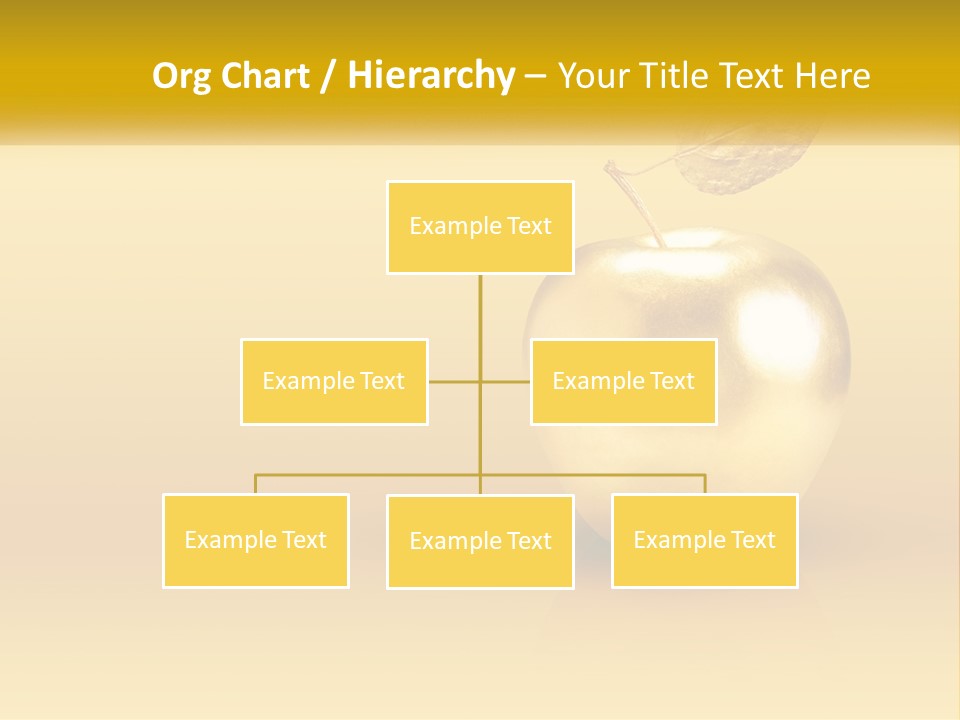 Org Chart / Hierarchy – Your Title Text Here

Example Text

Example Text

Example Text

Example Text

Example Text

Example Text